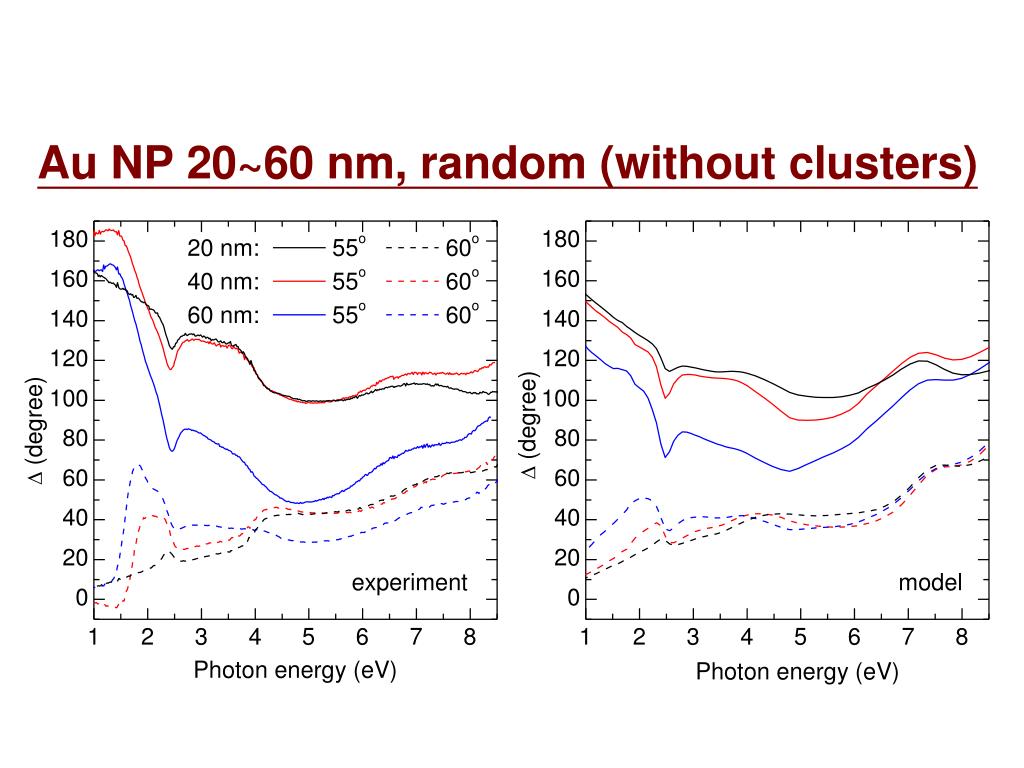 Au NP 20~60 nm, random (without clusters)

20 nm: 55$^o$ 60$^o$
40 nm: 55$^o$ 60$^o$
60 nm: 55$^o$ 60$^o$

180
160
140
120
100
80
60
40
20
0

$\Delta$ (degree)

experiment

1 2 3 4 5 6 7 8

Photon energy (eV)

180
160
140
120
100
80
60
40
20
0

$\Delta$ (degree)

model

1 2 3 4 5 6 7 8

Photon energy (eV)